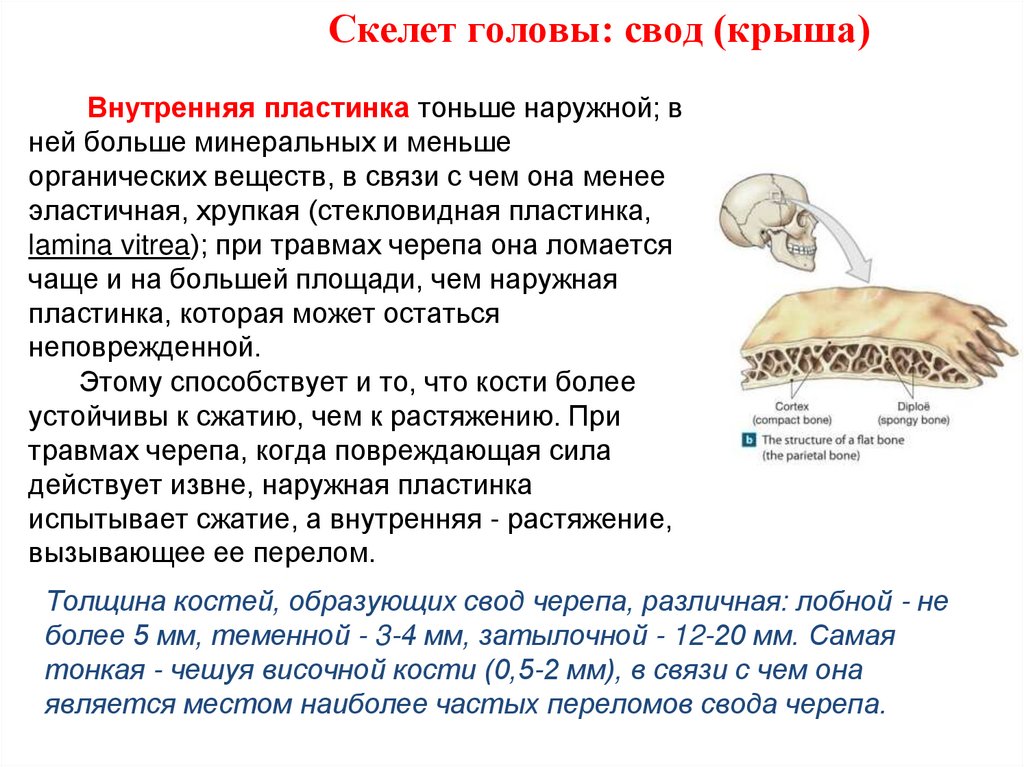 Скелет головы: свод (крыша)

Внутренняя пластинка тоньше наружной; в ней больше минеральных и меньше органических веществ, в связи с чем она менее эластичная, хрупкая (стекловидная пластинка, lamina vitrea); при травмах черепа она ломается чаще и на большей площади, чем наружная пластинка, которая может остаться неповрежденной.

Этому способствует и то, что кости более устойчивы к сжатию, чем к растяжению. При травмах черепа, когда повреждающая сила действует извне, наружная пластинка испытывает сжатие, а внутренняя - растяжение, вызывающее ее перелом.

Cortex (compact bone)

Diploë (spongy bone)

b The structure of a flat bone (the parietal bone)

Толщина костей, образующих свод черепа, различная: лобной - не более 5 мм, теменной - 3-4 мм, затылочной - 12-20 мм. Самая тонкая - чешуя височной кости (0,5-2 мм), в связи с чем она является местом наиболее частых переломов свода черепа.